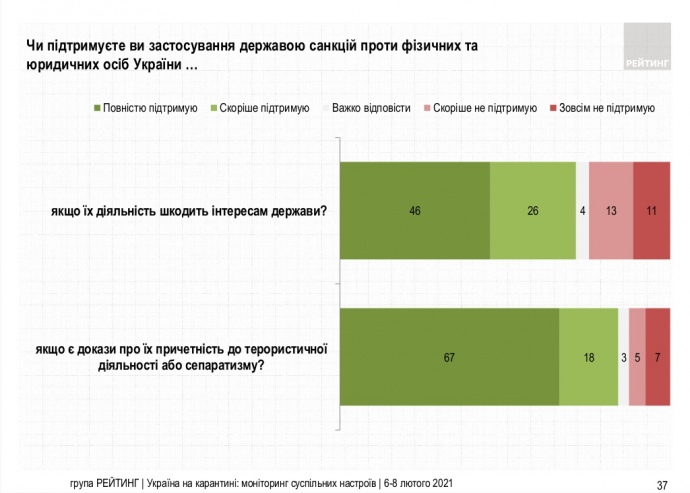 Чи підтримуєте ви застосування державою санкцій проти фізичних та юридичних осіб України …

РЕЙТИНГ

Повністю підтримую
Скоріше підтримую
Важко відповісти
Скоріше не підтримую
Зовсім не підтримую

якщо їх діяльність шкодить інтересам держави?

46 26 4 13 11

якщо є докази про їх причетність до терористичної діяльності або сепаратизму?

67 18 3 5 7

група РЕЙТИНГ | Україна на карантині: моніторинг суспільних настроїв | 6-8 лютого 2021

37